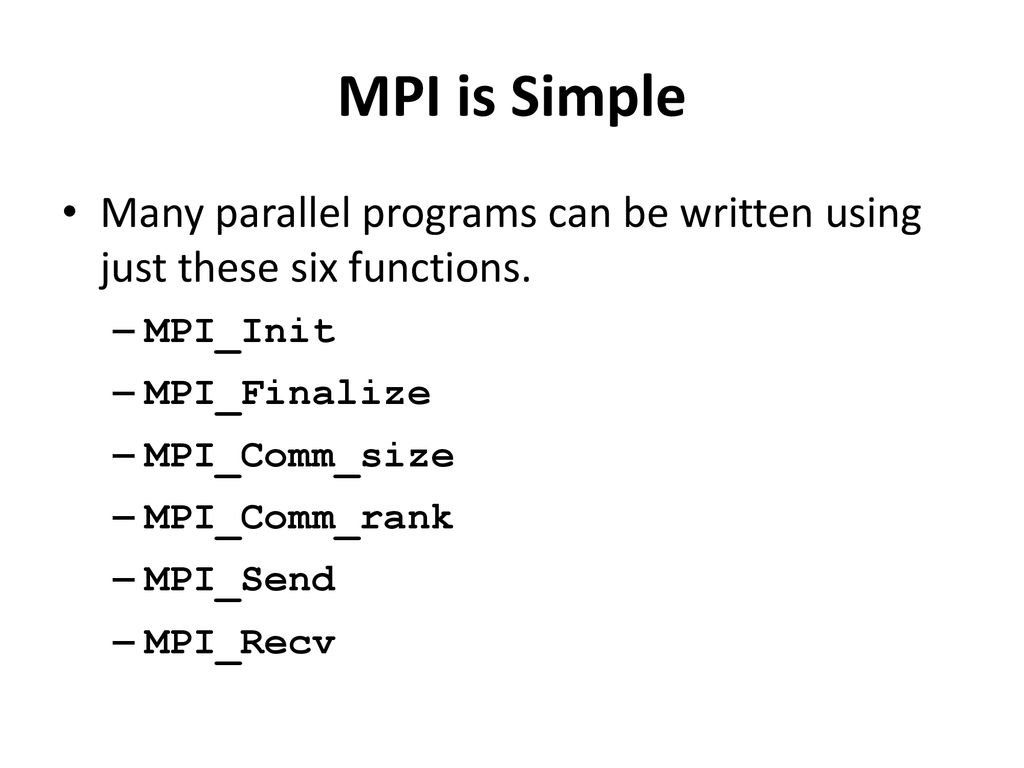 MPI is Simple

• Many parallel programs can be written using just these six functions.
– MPI_Init
– MPI_Finalize
– MPI_Comm_size
– MPI_Comm_rank
– MPI_Send
– MPI_Recv